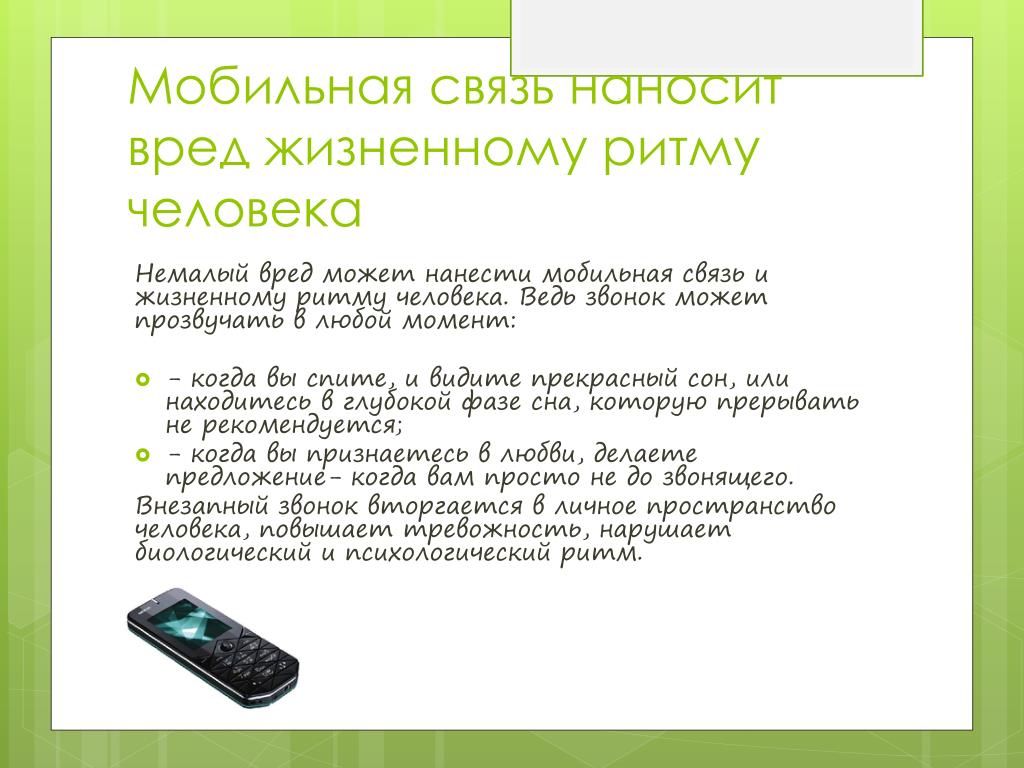 Мобильная связь наносит вред жизненному ритму человека

Немалый вред может нанести мобильная связь и жизненному ритму человека. Ведь звонок может прозвучать в любой момент:

- когда вы спите, и видите прекрасный сон, или находитесь в глубокой фазе сна, которую прерывать не рекомендуется;
- когда вы признаетесь в любви, делаете предложение- когда вам просто не до звонящего.

Внезапный звонок вторгается в личное пространство человека, повышает тревожность, нарушает биологический и психологический ритм.